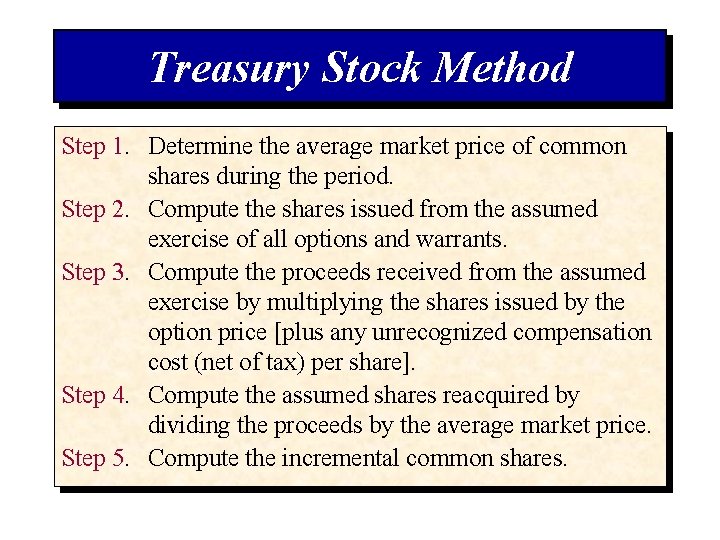 Treasury Stock Method

Step 1. Determine the average market price of common shares during the period.

Step 2. Compute the shares issued from the assumed exercise of all options and warrants.

Step 3. Compute the proceeds received from the assumed exercise by multiplying the shares issued by the option price [plus any unrecognized compensation cost (net of tax) per share].

Step 4. Compute the assumed shares reacquired by dividing the proceeds by the average market price.

Step 5. Compute the incremental common shares.